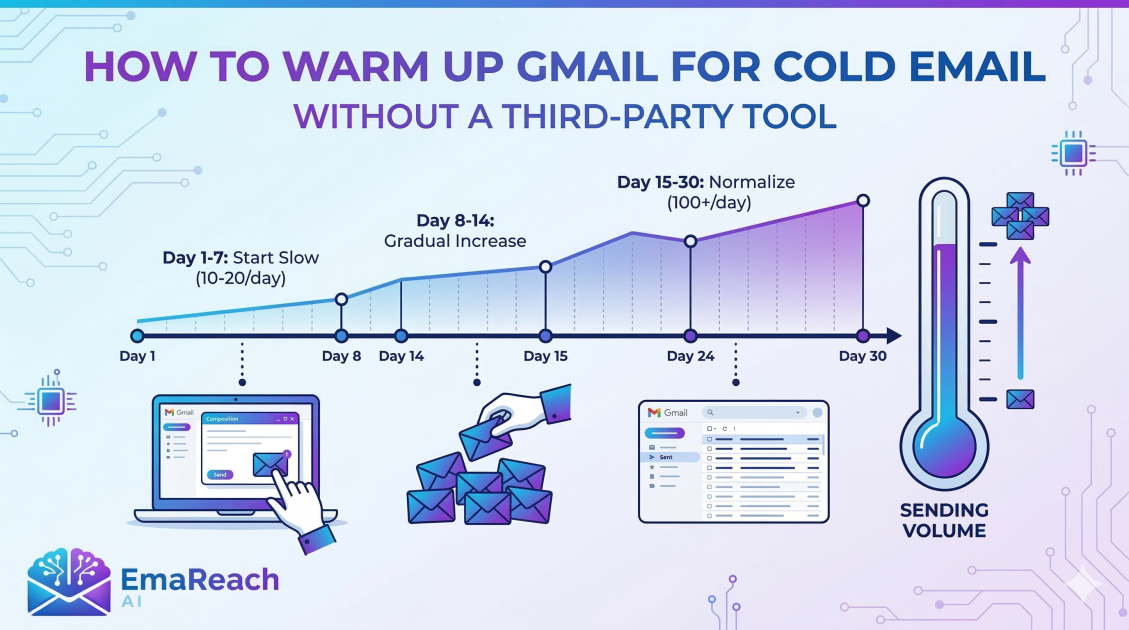 HOW TO WARM UP GMAIL FOR COLD EMAIL
WITHOUT A THIRD-PARTY TOOL

Day 1-7: Start Slow (10-20/day)

Day 8-14: Gradual Increase

Day 15-30: Normalize (100+/day)

Day 1
Day 8
Day 14
Day 15
Day 24
Day 30

Gmail
Composition
Send

Gmail
Sent

SENDING VOLUME

EmaReach AI